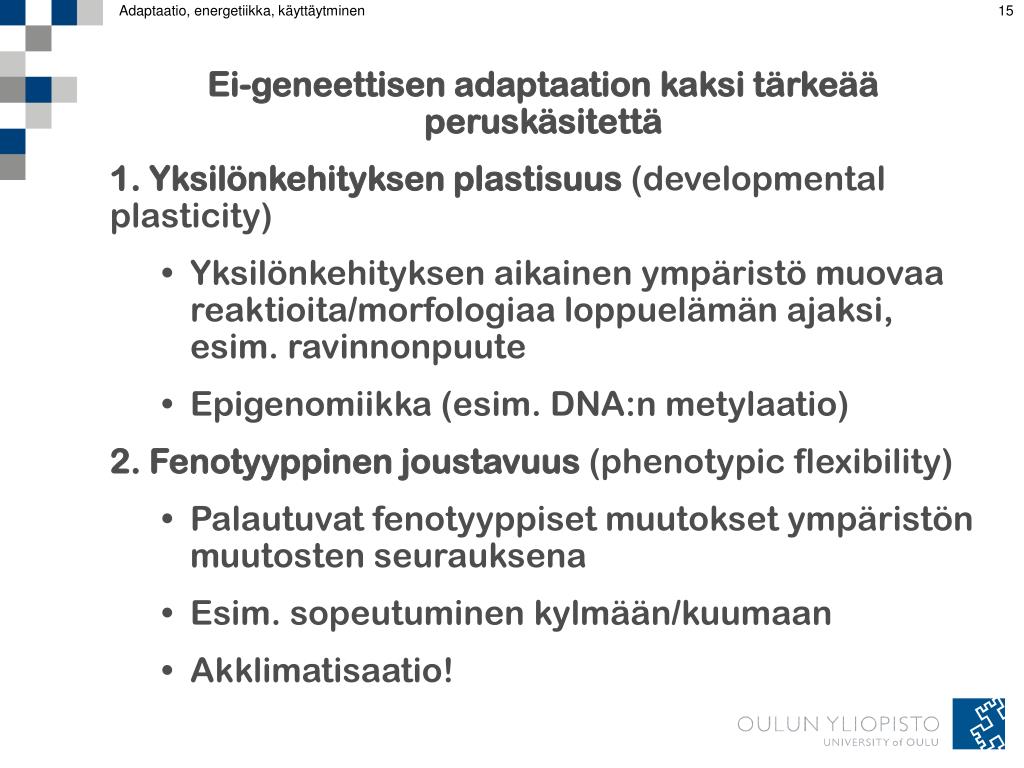 Adaptaatio, energetiikka, käyttäytminen

15

Ei-geneettisen adaptaation kaksi tärkeää peruskäsitettä

1. Yksilönkehityksen plastisuus (developmental plasticity)

• Yksilönkehityksen aikainen ympäristö muovaa reaktioita/morfologiaa loppuelämän ajaksi, esim. ravinnonpuute

• Epigenomiikka (esim. DNA:n metylaatio)

2. Fenotyyppinen joustavuus (phenotypic flexibility)

• Palautuvat fenotyyppiset muutokset ympäristön muutosten seurauksena

• Esim. sopeutuminen kylmään/kuumaan

• Akklimatisaatio!

OULUN YLIOPISTO
UNIVERSITY of OULU